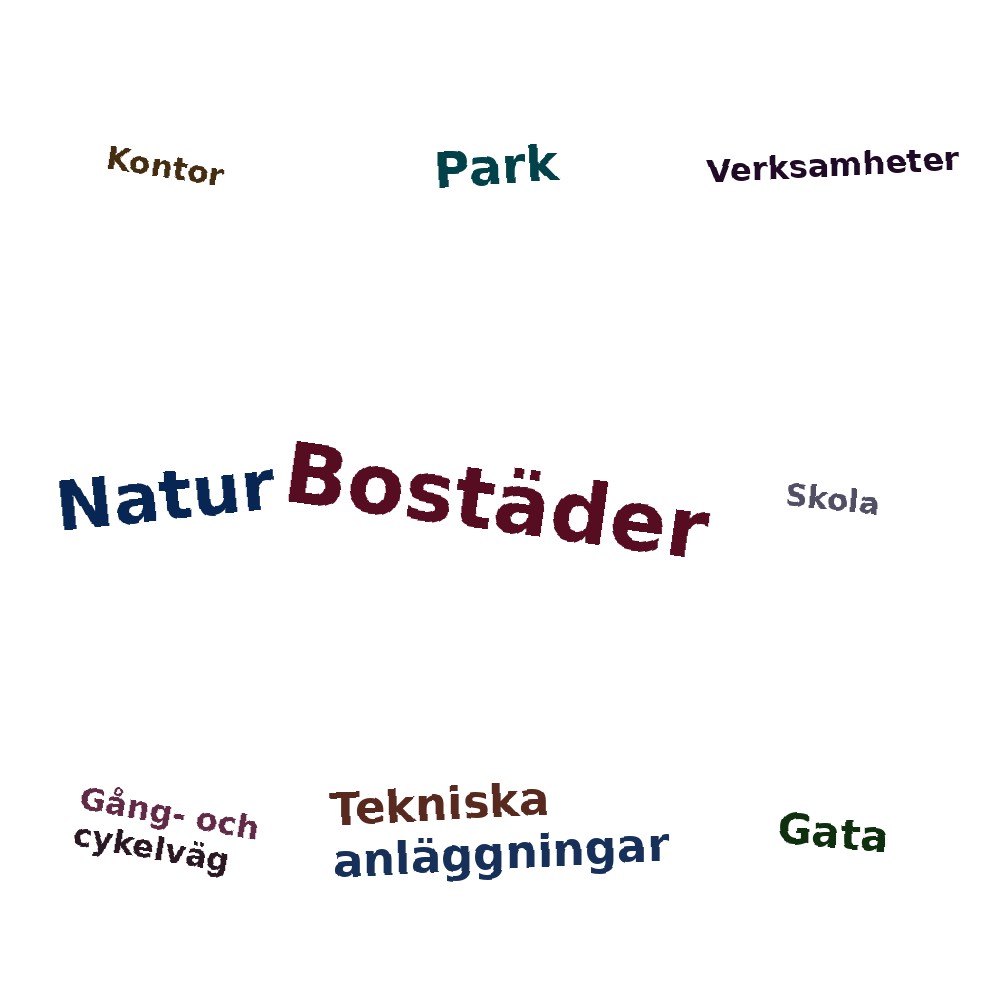 Kontor

Park

Verksamheter

Natur

Bostäder

Skola

Gång- och cykelväg

Tekniska anläggningar

Gata